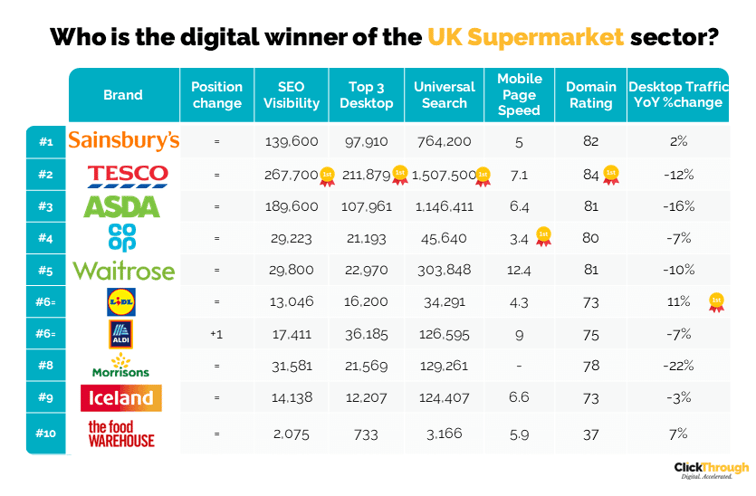 Who is the digital winner of the UK Supermarket sector?

| | Brand | Position change | SEO Visibility | Top 3 Desktop | Universal Search | Mobile Page Speed | Domain Rating | Desktop Traffic YoY %change |
|---|---|---|---|---|---|---|---|---|
| #1 | Sainsbury's | = | 139,600 | 97,910 | 764,200 | 5 | 82 | 2% |
| #2 | TESCO | = | 267,700 1st | 211,879 1st | 1,507,500 1st | 7.1 | 84 1st | -12% |
| #3 | ASDA | = | 189,600 | 107,961 | 1,146,411 | 6.4 | 81 | -16% |
| #4 | co op | = | 29,223 | 21,193 | 45,640 | 3.4 1st | 80 | -7% |
| #5 | Waitrose | = | 29,800 | 22,970 | 303,848 | 12.4 | 81 | -10% |
| #6= | LIDL | = | 13,046 | 16,200 | 34,291 | 4.3 | 73 | 11% 1st |
| #6= | ALDI | +1 | 17,411 | 36,185 | 126,595 | 9 | 75 | -7% |
| #8 | Morrisons | = | 31,581 | 21,569 | 129,261 | - | 78 | -22% |
| #9 | Iceland | = | 14,138 | 12,207 | 124,407 | 6.6 | 73 | -3% |
| #10 | the food WAREHOUSE | = | 2,075 | 733 | 3,166 | 5.9 | 37 | 7% |

ClickThrough
Digital. Accelerated.